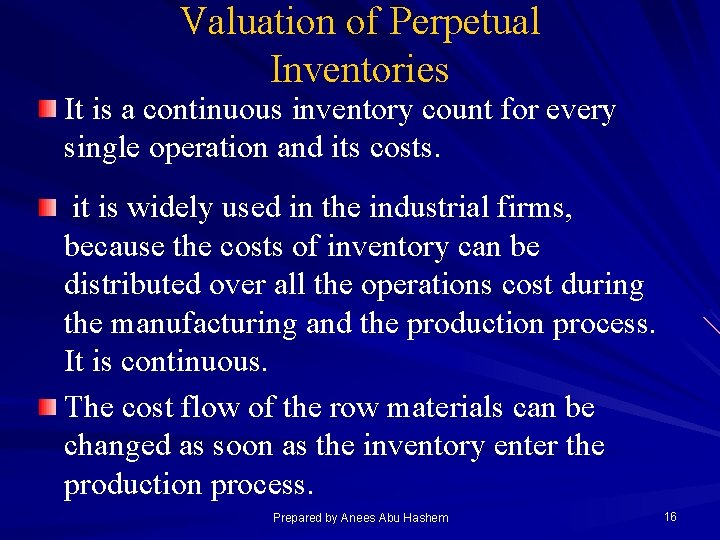 Valuation of Perpetual Inventories

It is a continuous inventory count for every single operation and its costs.

it is widely used in the industrial firms, because the costs of inventory can be distributed over all the operations cost during the manufacturing and the production process. It is continuous.

The cost flow of the row materials can be changed as soon as the inventory enter the production process.

Prepared by Anees Abu Hashem

16